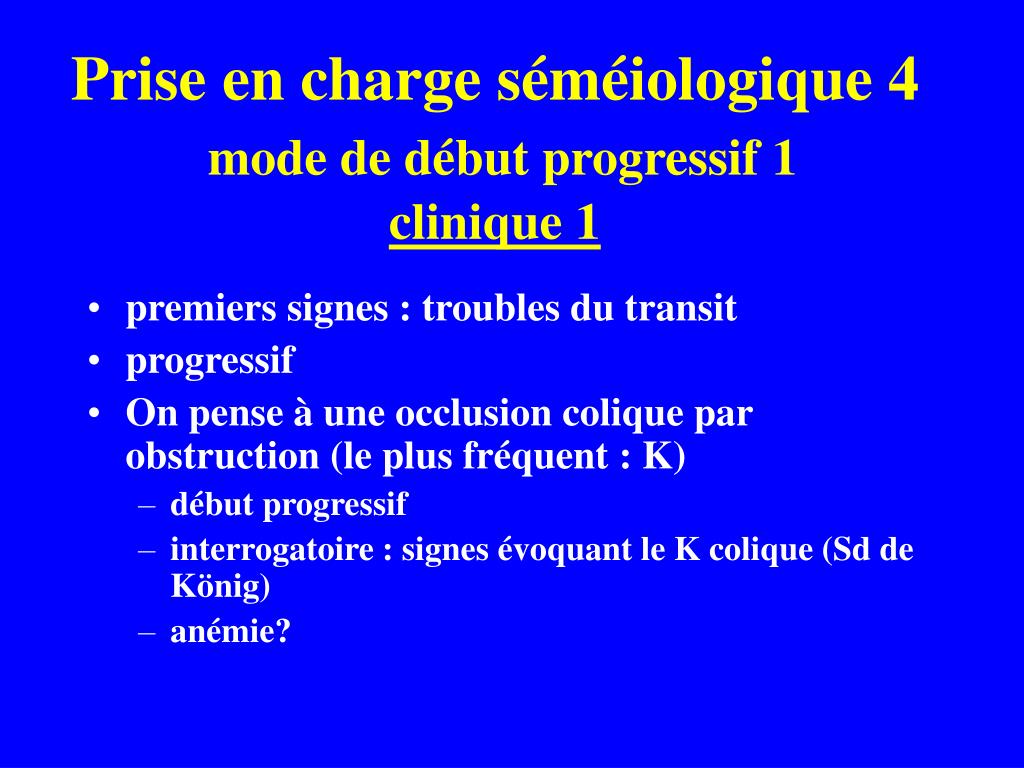 Prise en charge séméiologique 4
mode de début progressif 1
clinique 1

• premiers signes : troubles du transit
• progressif
• On pense à une occlusion colique par obstruction (le plus fréquent : K)
– début progressif
– interrogatoire : signes évoquant le K colique (Sd de König)
– anémie?